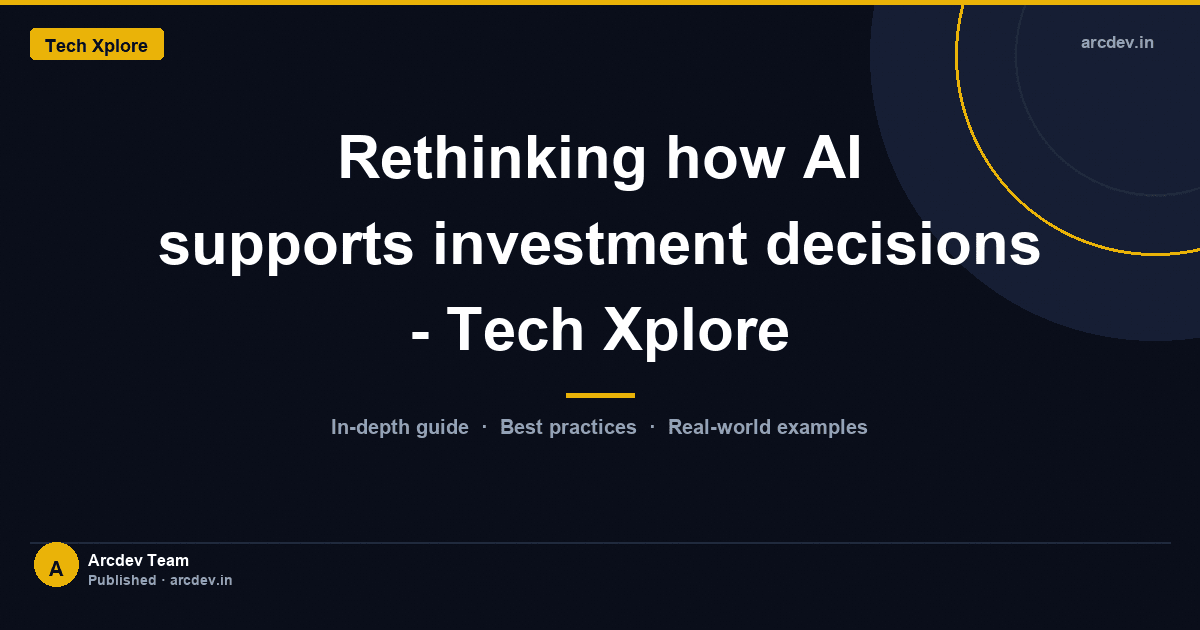 Tech Xplore

arcdev.in

Rethinking how AI supports investment decisions - Tech Xplore

In-depth guide · Best practices · Real-world examples

A

Arcdev Team

Published · arcdev.in